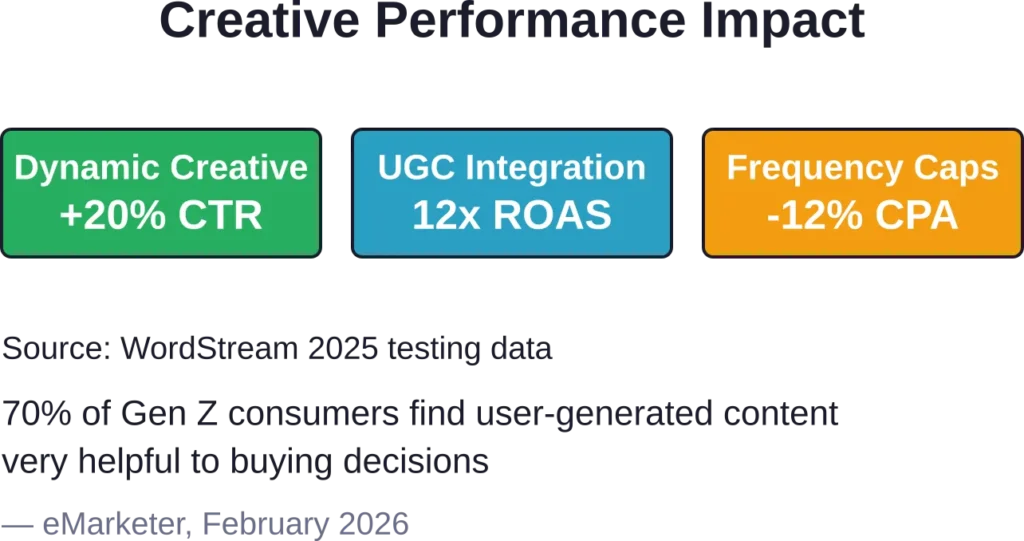 Creative Performance Impact

Dynamic Creative
+20% CTR

UGC Integration
12x ROAS

Frequency Caps
-12% CPA

Source: WordStream 2025 testing data

70% of Gen Z consumers find user-generated content very helpful to buying decisions

— eMarketer, February 2026